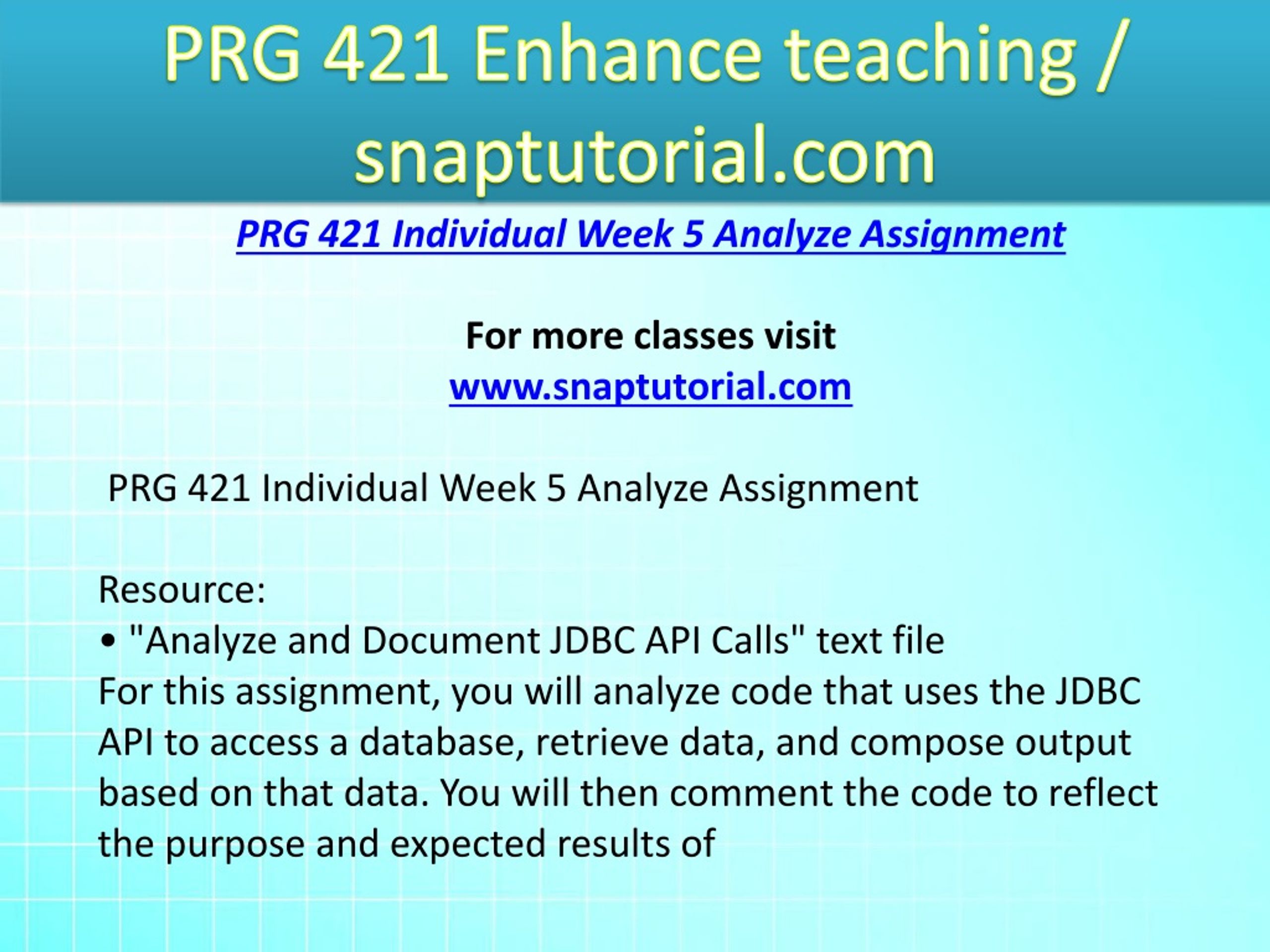 PRG 421 Enhance teaching / snaptutorial.com

PRG 421 Individual Week 5 Analyze Assignment

For more classes visit
www.snaptutorial.com

PRG 421 Individual Week 5 Analyze Assignment

Resource:
• "Analyze and Document JDBC API Calls" text file
For this assignment, you will analyze code that uses the JDBC API to access a database, retrieve data, and compose output based on that data. You will then comment the code to reflect the purpose and expected results of